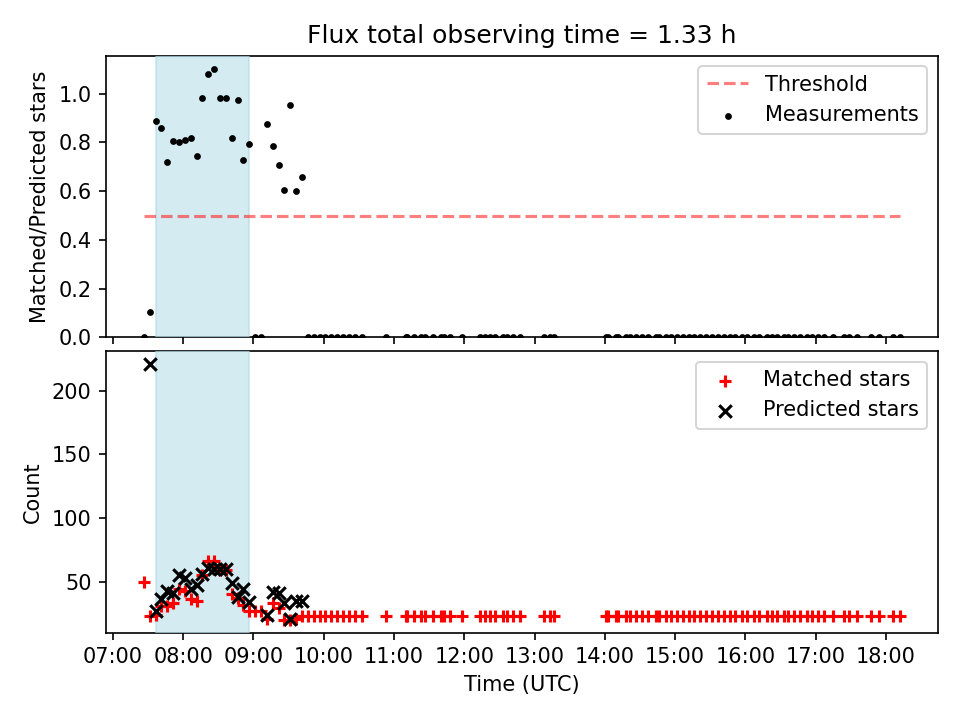 Flux total observing time = 1.33 h

Matched/Predicted stars

1.0
0.8
0.6
0.4
0.2
0.0

Threshold
Measurements

Count

200
150
100
50

Matched stars
Predicted stars

07:00 08:00 09:00 10:00 11:00 12:00 13:00 14:00 15:00 16:00 17:00 18:00

Time (UTC)